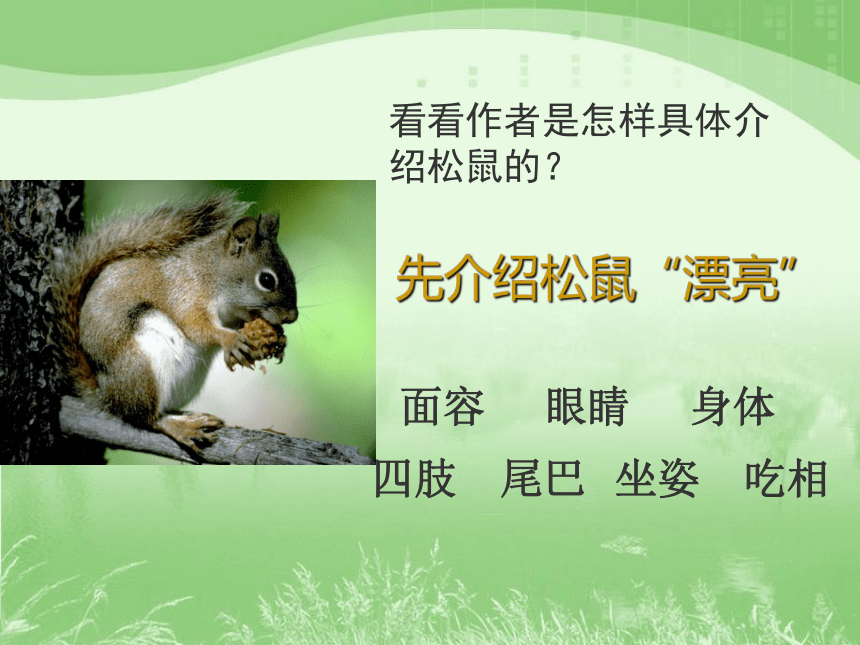 看看作者是怎样具体介绍松鼠的？

先介绍松鼠“漂亮”

面容　眼睛　身体
四肢　尾巴　坐姿　吃相